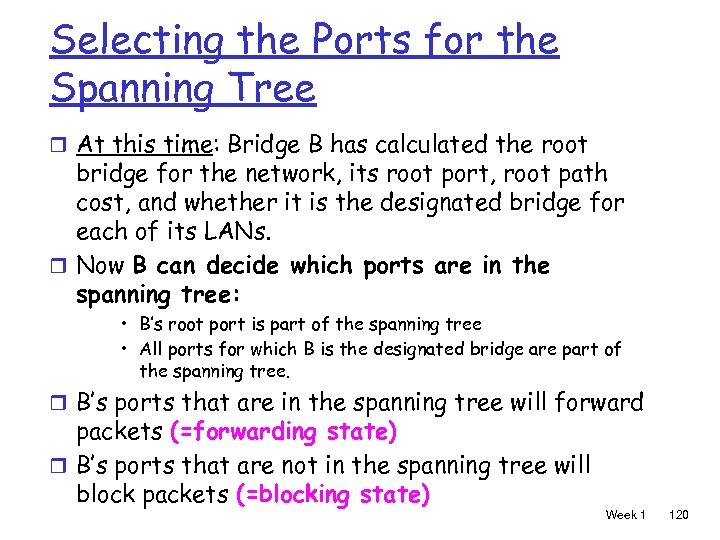 Selecting the Ports for the Spanning Tree

❒ At this time: Bridge B has calculated the root bridge for the network, its root port, root path cost, and whether it is the designated bridge for each of its LANs.
❒ Now B can decide which ports are in the spanning tree:
• B's root port is part of the spanning tree
• All ports for which B is the designated bridge are part of the spanning tree.
❒ B's ports that are in the spanning tree will forward packets (=forwarding state)
❒ B's ports that are not in the spanning tree will block packets (=blocking state)

Week 1 120